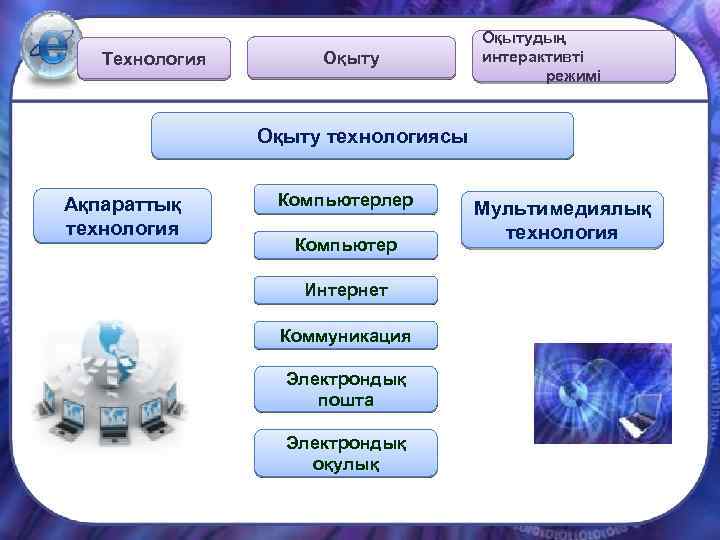 Технология

Оқыту

Оқытудың интерактивті режимі

Оқыту технологиясы

Ақпараттық технология

Компьютерлер

Компьютер

Интернет

Коммуникация

Электрондық пошта

Электрондық оқулық

Мультимедиялық технология